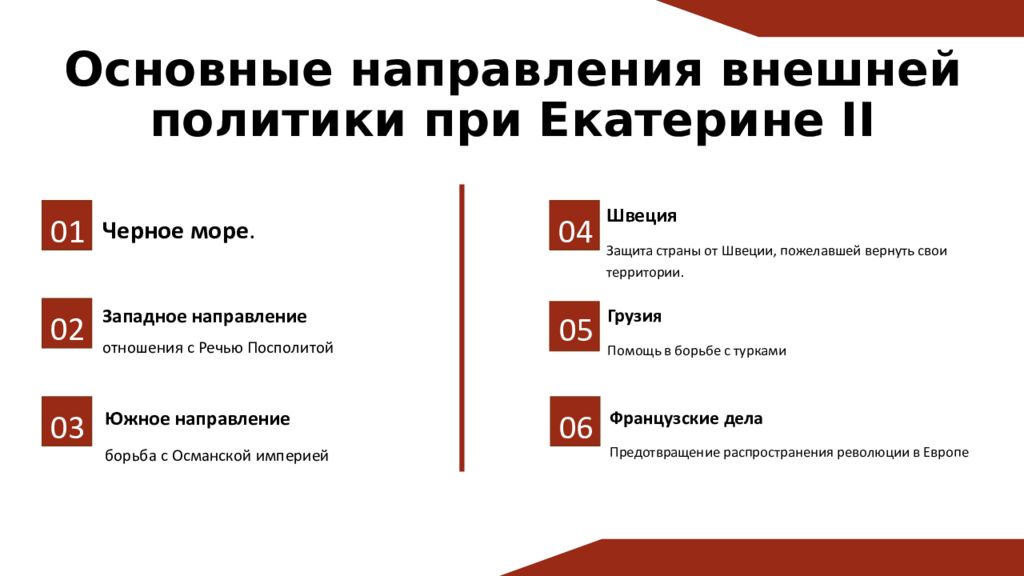 Основные направления внешней политики при Екатерине II

01 Черное море.

02 Западное направление

отношения с Речью Посполитой

03 Южное направление

борьба с Османской империей

04 Швеция

Защита страны от Швеции, пожелавшей вернуть свои территории.

05 Грузия

Помощь в борьбе с турками

06 Французские дела

Предотвращение распространения революции в Европе